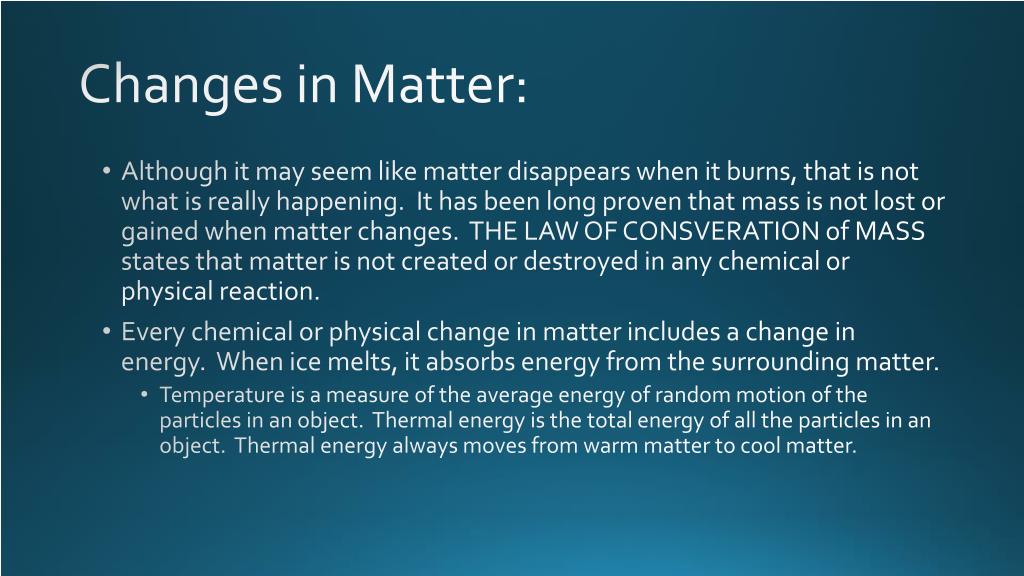 Changes in Matter:

• Although it may seem like matter disappears when it burns, that is not what is really happening. It has been long proven that mass is not lost or gained when matter changes. THE LAW OF CONSVERATION of MASS states that matter is not created or destroyed in any chemical or physical reaction.

• Every chemical or physical change in matter includes a change in energy. When ice melts, it absorbs energy from the surrounding matter.

• Temperature is a measure of the average energy of random motion of the particles in an object. Thermal energy is the total energy of all the particles in an object. Thermal energy always moves from warm matter to cool matter.